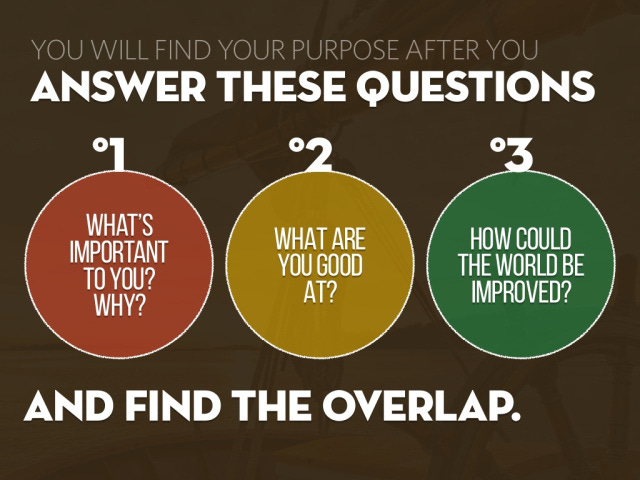 YOU WILL FIND YOUR PURPOSE AFTER YOU
ANSWER THESE QUESTIONS

°1
WHAT'S IMPORTANT TO YOU? WHY?

°2
WHAT ARE YOU GOOD AT?

°3
HOW COULD THE WORLD BE IMPROVED?

AND FIND THE OVERLAP.